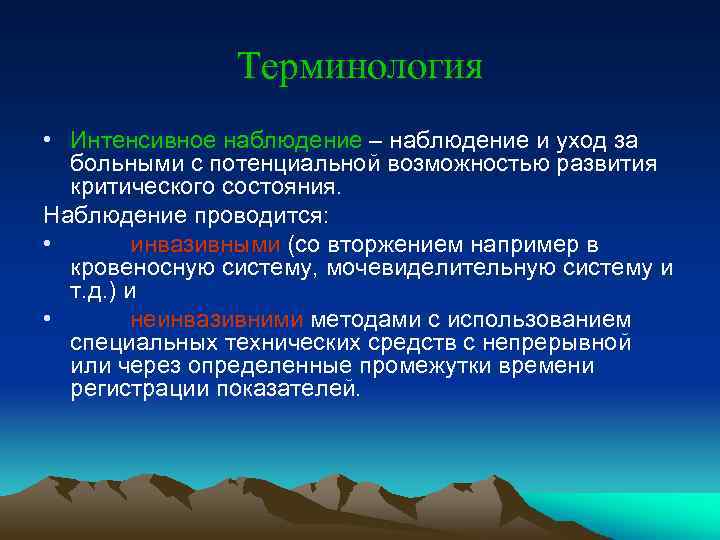 Терминология

• Интенсивное наблюдение – наблюдение и уход за больными с потенциальной возможностью развития критического состояния.

Наблюдение проводится:

• инвазивными (со вторжением например в кровеносную систему, мочевиделительную систему и т.д.) и

• неинвазивними методами с использованием специальных технических средств с непрерывной или через определенные промежутки времени регистрации показателей.